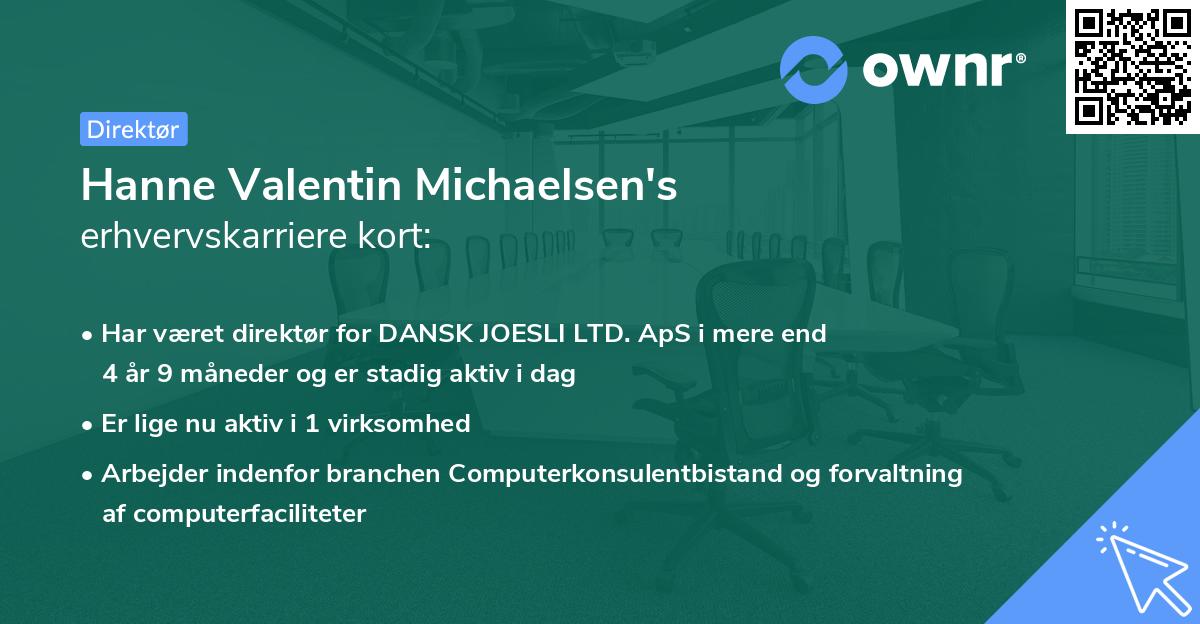 ownr®

Direktør

Hanne Valentin Michaelsen's
erhvervskarriere kort:

• Har været direktør for DANSK JOESLI LTD. ApS i mere end 4 år 9 måneder og er stadig aktiv i dag

• Er lige nu aktiv i 1 virksomhed

• Arbejder indenfor branchen Computerkonsulentbistand og forvaltning af computerfaciliteter